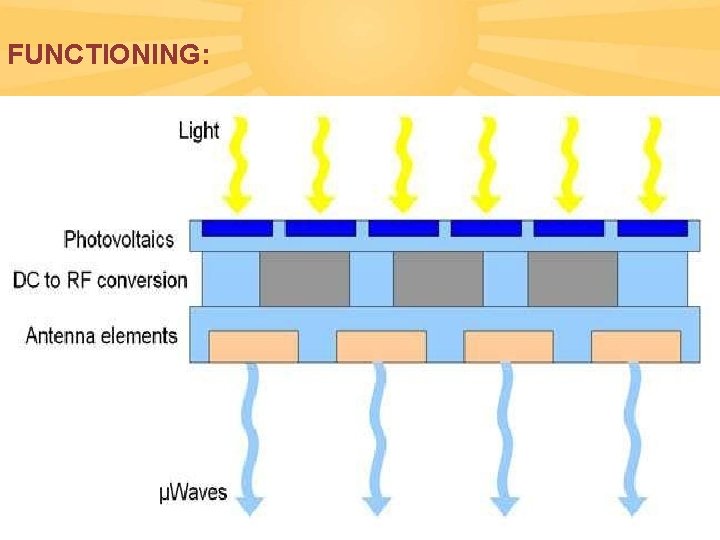 FUNCTIONING:

Light

Photovoltaics

DC to RF conversion

Antenna elements

µWaves